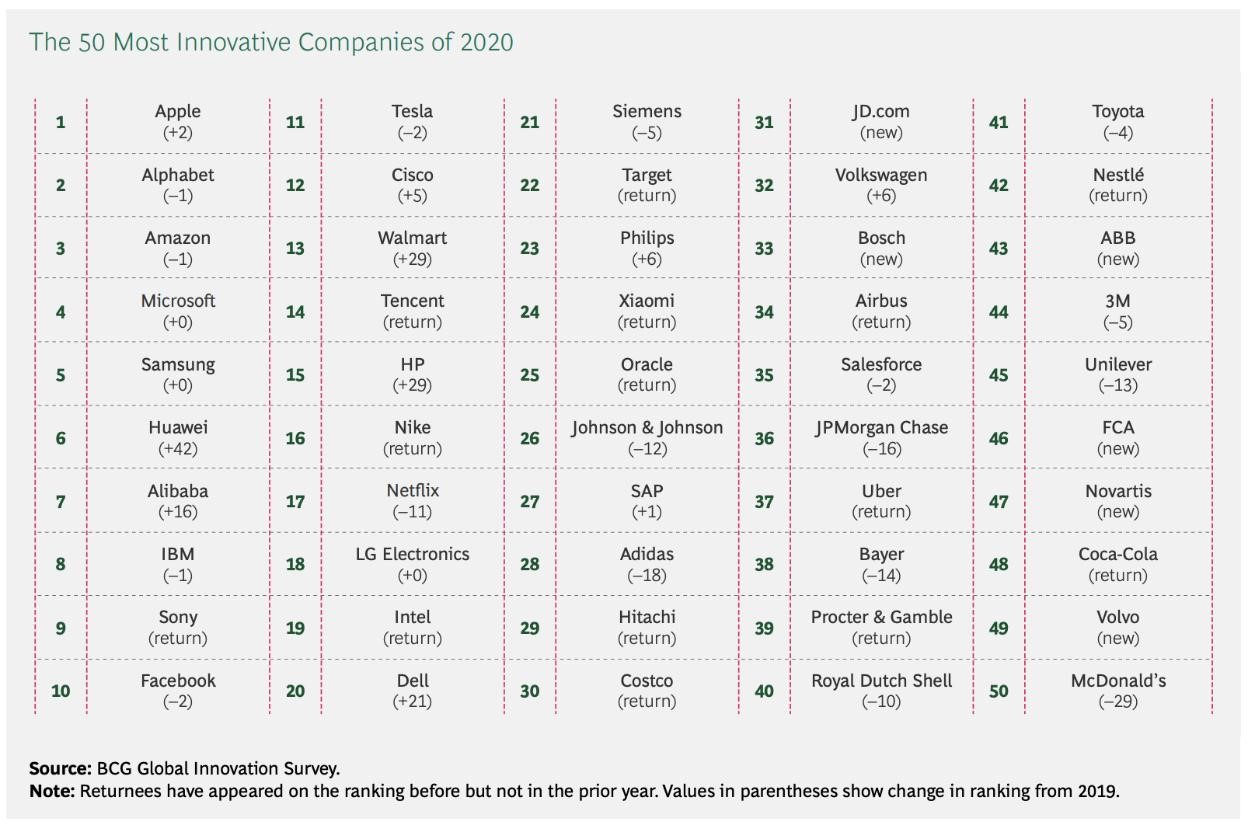 The 50 Most Innovative Companies of 2020

| | | | | | | | | | |
|---|---|---|---|---|---|---|---|---|---|
| 1 | Apple (+2) | 11 | Tesla (–2) | 21 | Siemens (–5) | 31 | JD.com (new) | 41 | Toyota (–4) |
| 2 | Alphabet (–1) | 12 | Cisco (+5) | 22 | Target (return) | 32 | Volkswagen (+6) | 42 | Nestlé (return) |
| 3 | Amazon (–1) | 13 | Walmart (+29) | 23 | Philips (+6) | 33 | Bosch (new) | 43 | ABB (new) |
| 4 | Microsoft (+0) | 14 | Tencent (return) | 24 | Xiaomi (return) | 34 | Airbus (return) | 44 | 3M (–5) |
| 5 | Samsung (+0) | 15 | HP (+29) | 25 | Oracle (return) | 35 | Salesforce (–2) | 45 | Unilever (–13) |
| 6 | Huawei (+42) | 16 | Nike (return) | 26 | Johnson & Johnson (–12) | 36 | JPMorgan Chase (–16) | 46 | FCA (new) |
| 7 | Alibaba (+16) | 17 | Netflix (–11) | 27 | SAP (+1) | 37 | Uber (return) | 47 | Novartis (new) |
| 8 | IBM (–1) | 18 | LG Electronics (+0) | 28 | Adidas (–18) | 38 | Bayer (–14) | 48 | Coca-Cola (return) |
| 9 | Sony (return) | 19 | Intel (return) | 29 | Hitachi (return) | 39 | Procter & Gamble (return) | 49 | Volvo (new) |
| 10 | Facebook (–2) | 20 | Dell (+21) | 30 | Costco (return) | 40 | Royal Dutch Shell (–10) | 50 | McDonald's (–29) |

Source: BCG Global Innovation Survey.
Note: Returnees have appeared on the ranking before but not in the prior year. Values in parentheses show change in ranking from 2019.